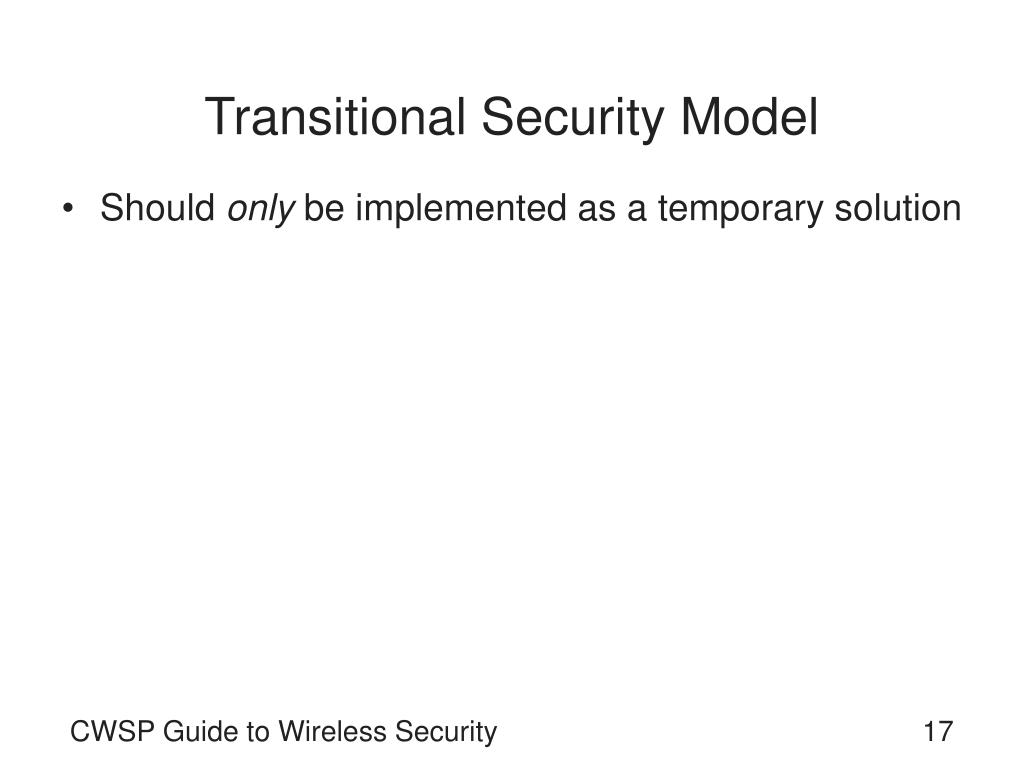 Transitional Security Model

• Should only be implemented as a temporary solution

CWSP Guide to Wireless Security

17